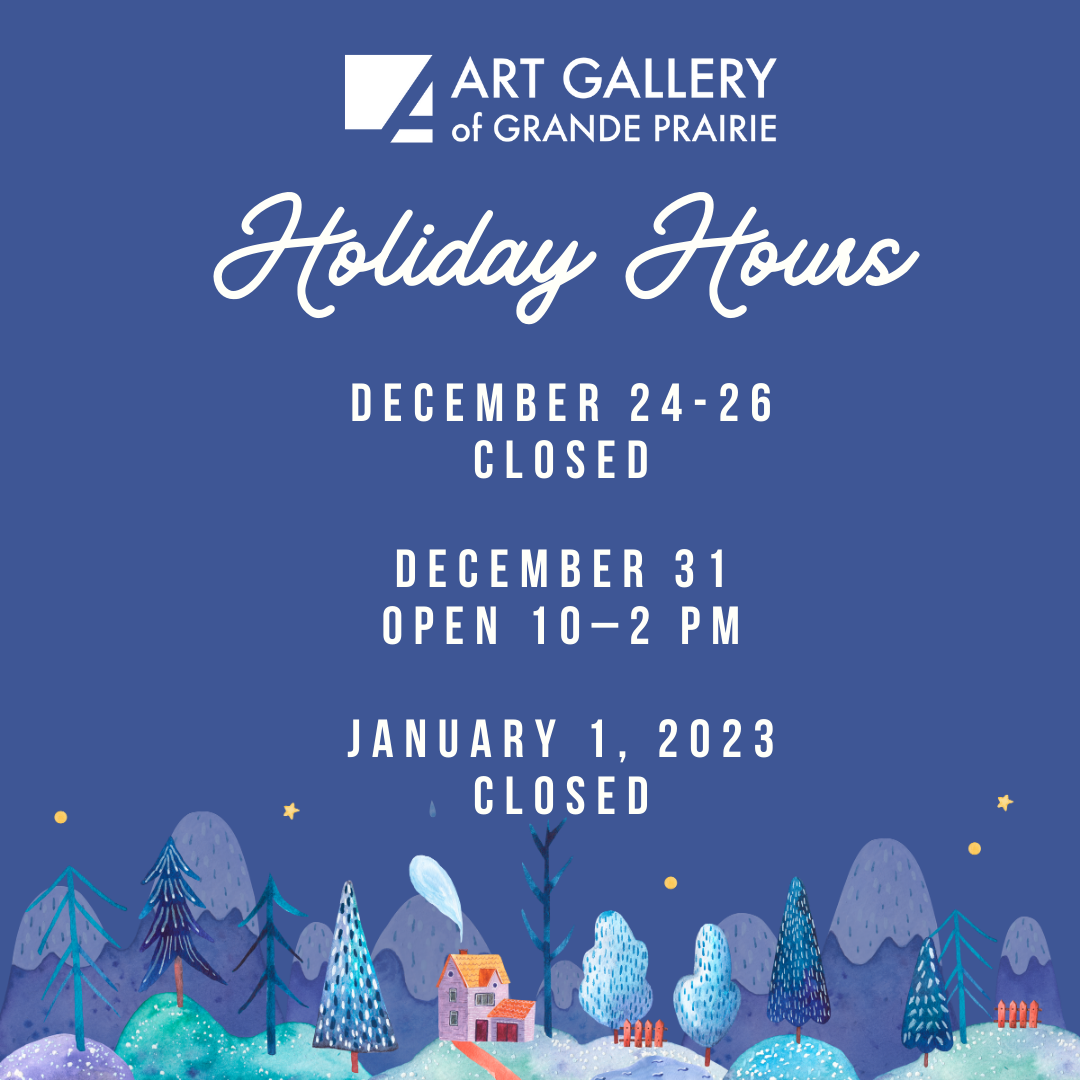 ART GALLERY of GRANDE PRAIRIE

Holiday Hours

DECEMBER 24-26
CLOSED

DECEMBER 31
OPEN 10—2 PM

JANUARY 1, 2023
CLOSED